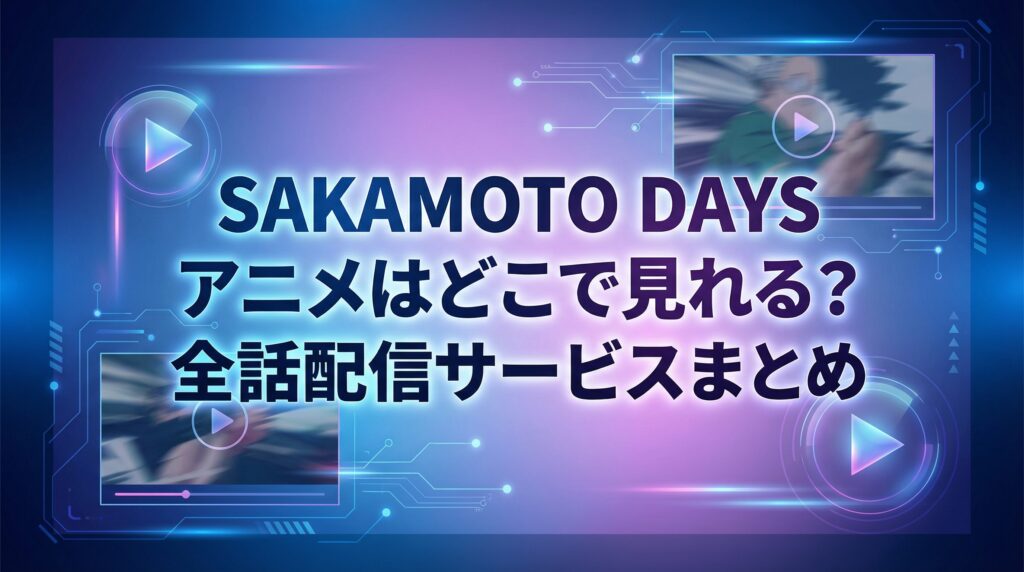 SAKAMOTO DAYS
アニメはどこで見れる？
全話配信サービスまとめ